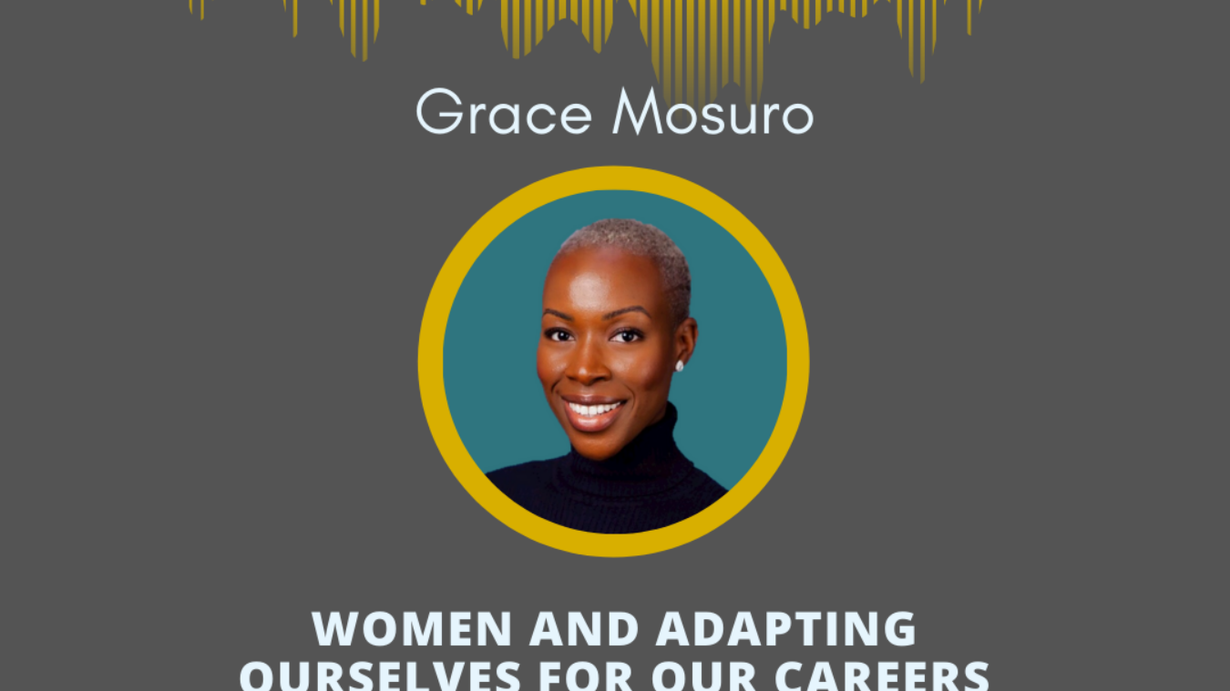 Grace Mosuro

WOMEN AND ADAPTING OURSELVES FOR OUR CAREERS